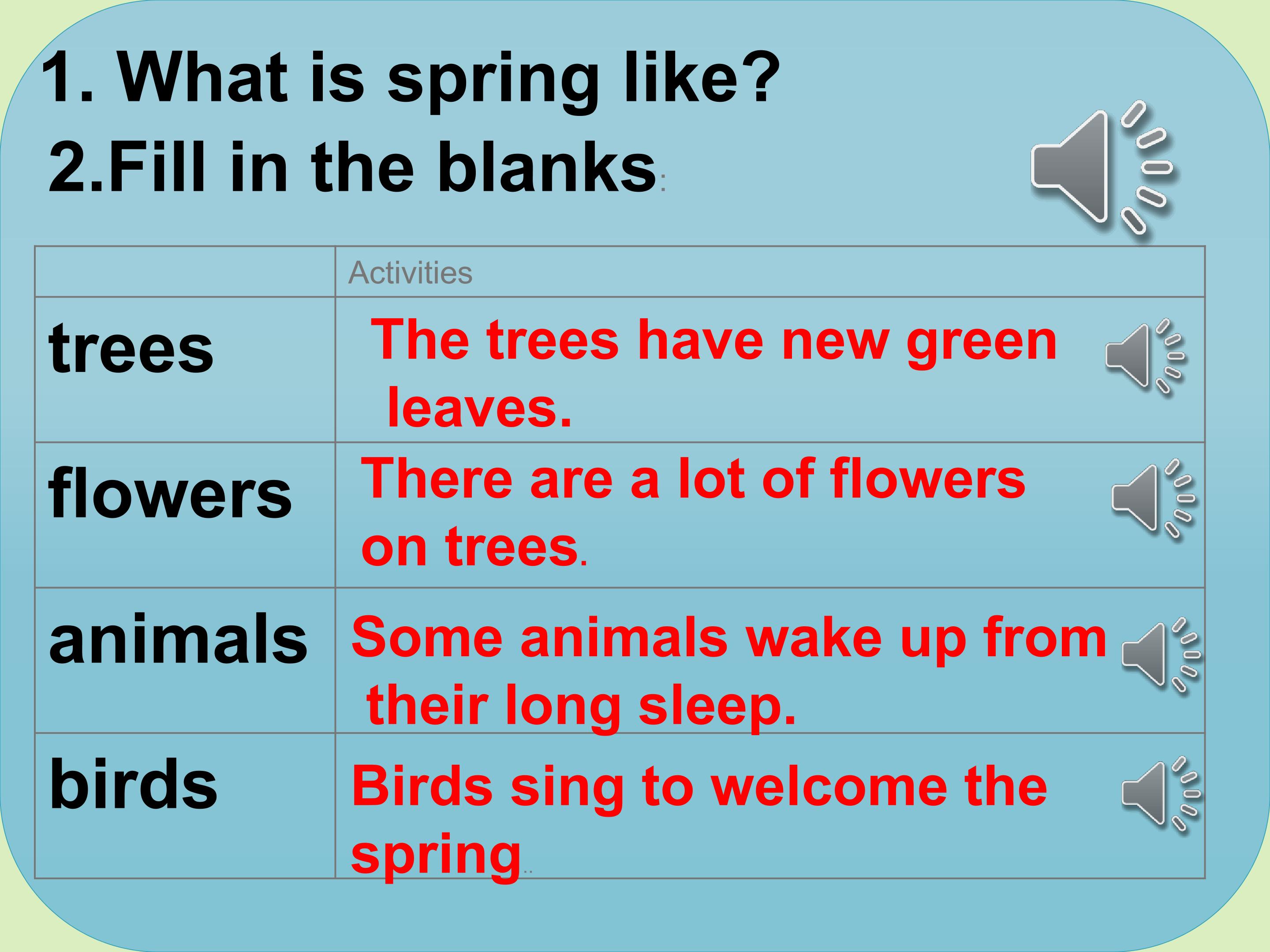 1. What is spring like?

2.Fill in the blanks:

|  | Activities |
|---|---|
| trees | The trees have new green leaves. |
| flowers | There are a lot of flowers on trees. |
| animals | Some animals wake up from their long sleep. |
| birds | Birds sing to welcome the spring.. |